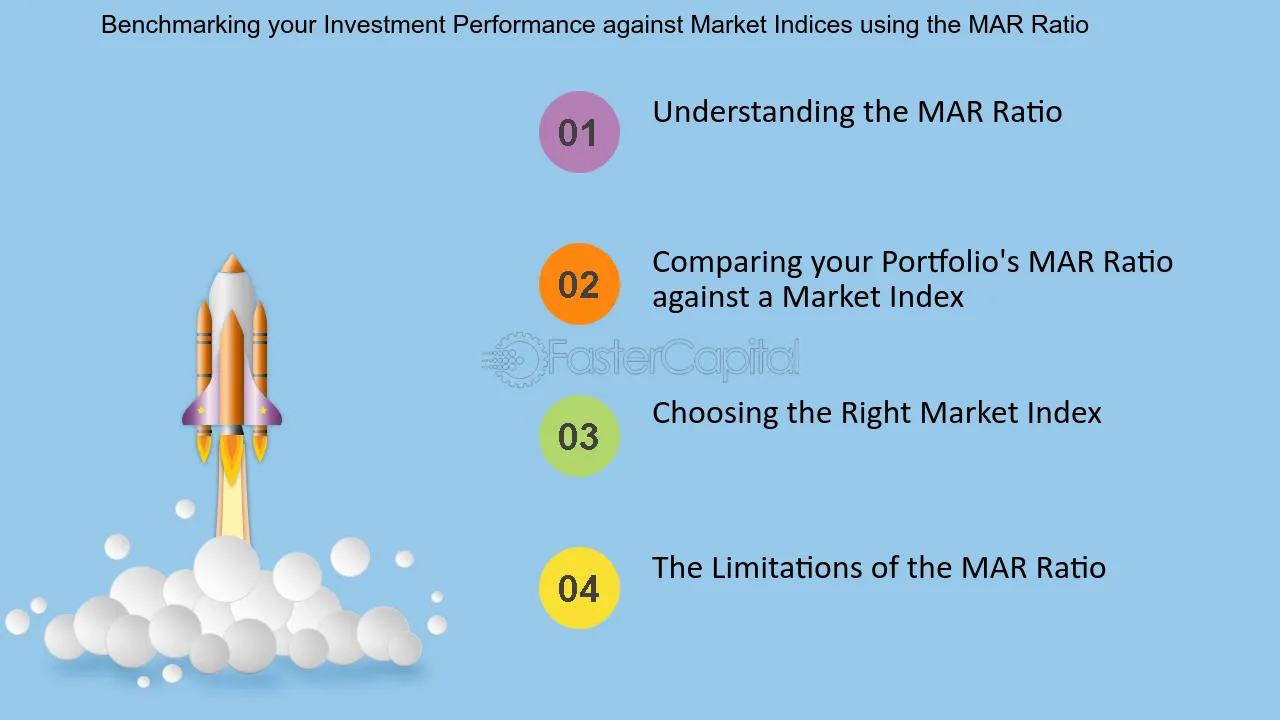 Benchmarking your Investment Performance against Market Indices using the MAR Ratio

01
Understanding the MAR Ratio

02
Comparing your Portfolio's MAR Ratio against a Market Index

03
Choosing the Right Market Index

04
The Limitations of the MAR Ratio

FasterCapital